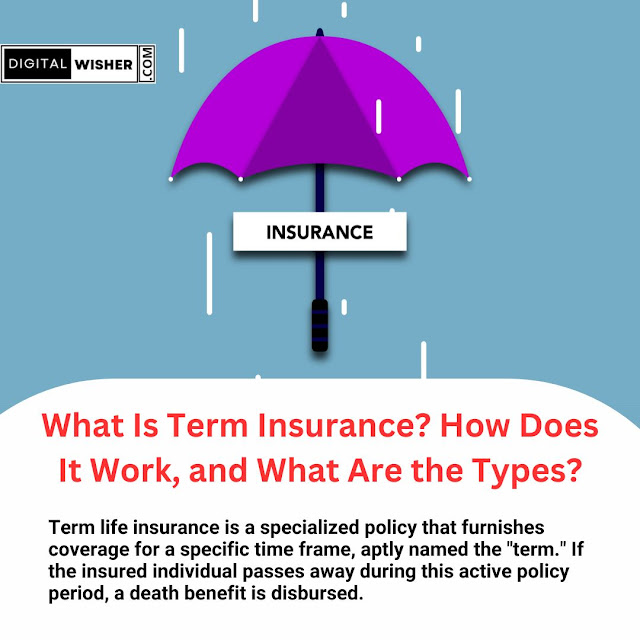 DIGITAL WISHER .COM

INSURANCE

What Is Term Insurance? How Does It Work, and What Are the Types?

Term life insurance is a specialized policy that furnishes coverage for a specific time frame, aptly named the "term." If the insured individual passes away during this active policy period, a death benefit is disbursed.